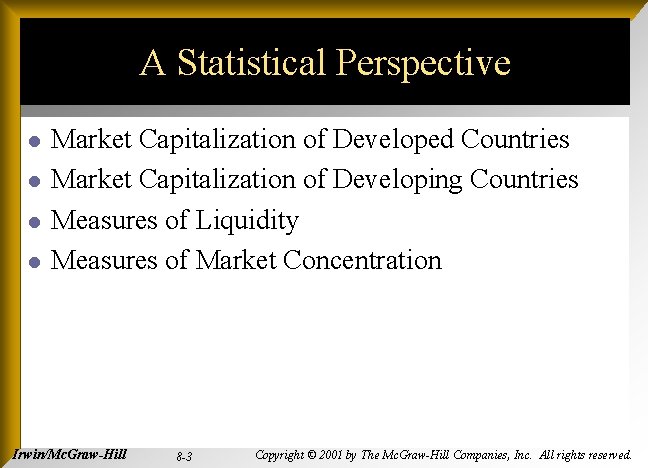 A Statistical Perspective

- Market Capitalization of Developed Countries
- Market Capitalization of Developing Countries
- Measures of Liquidity
- Measures of Market Concentration

Irwin/McGraw-Hill 8-3 Copyright © 2001 by The McGraw-Hill Companies, Inc. All rights reserved.